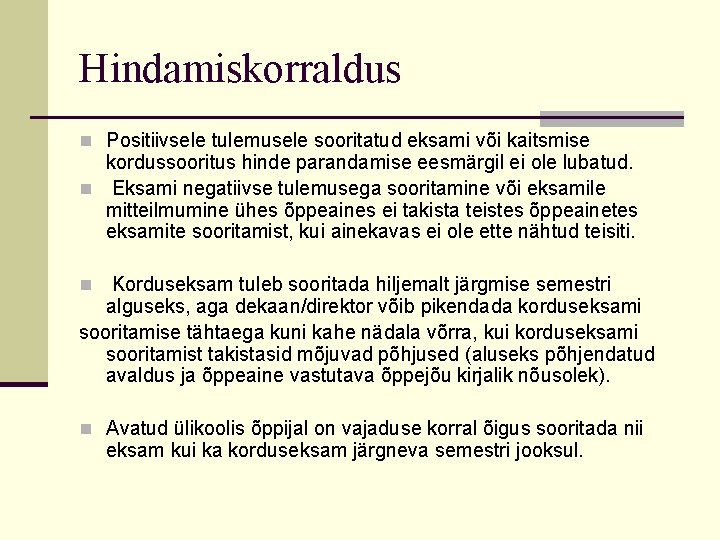 Hindamiskorraldus

Positiivsele tulemusele sooritatud eksami või kaitsmise kordussooritus hinde parandamise eesmärgil ei ole lubatud.

Eksami negatiivse tulemusega sooritamine või eksamile mitteilmumine ühes õppeaines ei takista teistes õppeainetes eksamite sooritamist, kui ainekavas ei ole ette nähtud teisiti.

Korduseksam tuleb sooritada hiljemalt järgmise semestri alguseks, aga dekaan/direktor võib pikendada korduseksami sooritamise tähtaega kuni kahe nädala võrra, kui korduseksami sooritamist takistasid mõjuvad põhjused (aluseks põhjendatud avaldus ja õppeaine vastutava õppejõu kirjalik nõusolek).

Avatud ülikoolis õppijal on vajaduse korral õigus sooritada nii eksam kui ka korduseksam järgneva semestri jooksul.